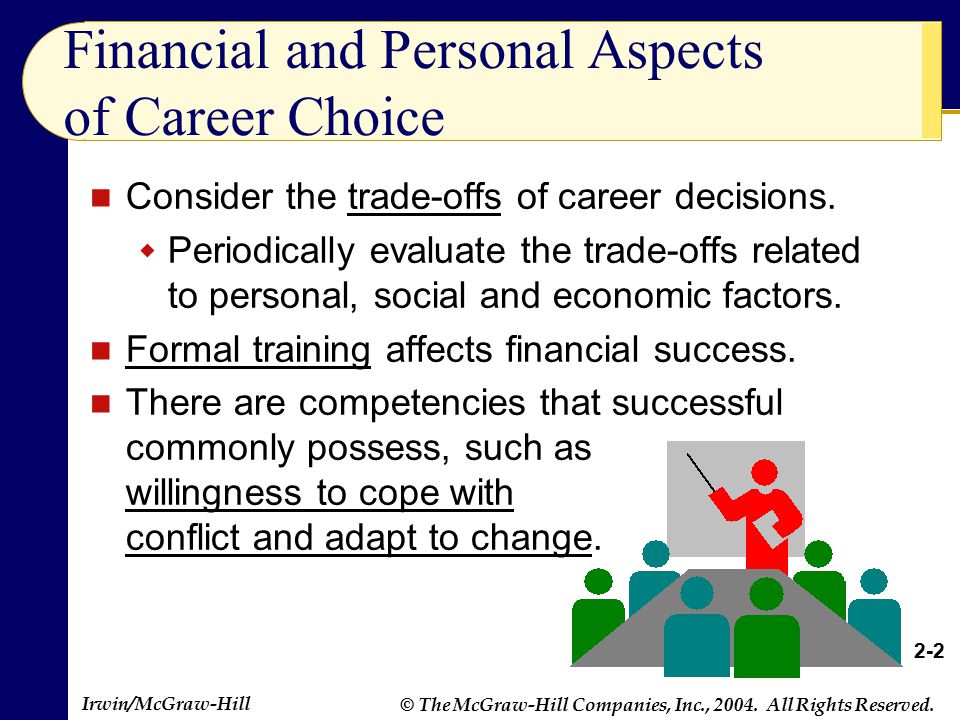 Financial and Personal Aspects of Career Choice

Consider the trade-offs of career decisions.

Periodically evaluate the trade-offs related to personal, social and economic factors.

Formal training affects financial success.

There are competencies that successful commonly possess, such as willingness to cope with conflict and adapt to change.

2-2

Irwin/McGraw-Hill

© The McGraw-Hill Companies, Inc., 2004. All Rights Reserved.